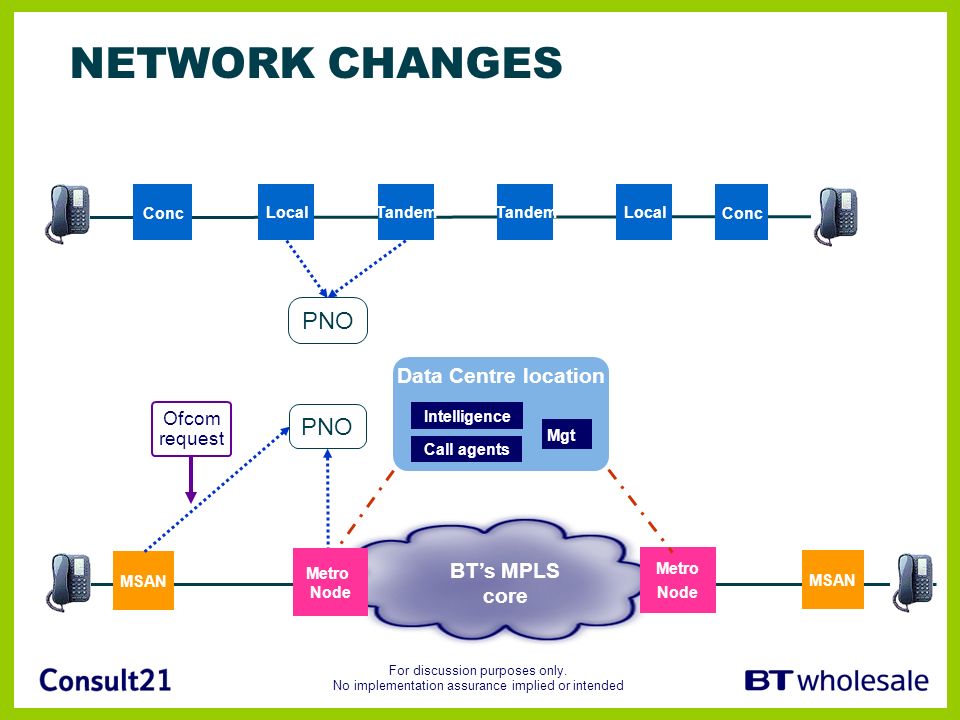 NETWORK CHANGES

Conc

Local

Tandem

Tandem

Local

Conc

PNO

Data Centre location

Intelligence

Call agents

Mgt

Ofcom request

PNO

MSAN

Metro Node

BT's MPLS core

Metro Node

MSAN

Consult21

For discussion purposes only.
No implementation assurance implied or intended

BT wholesale